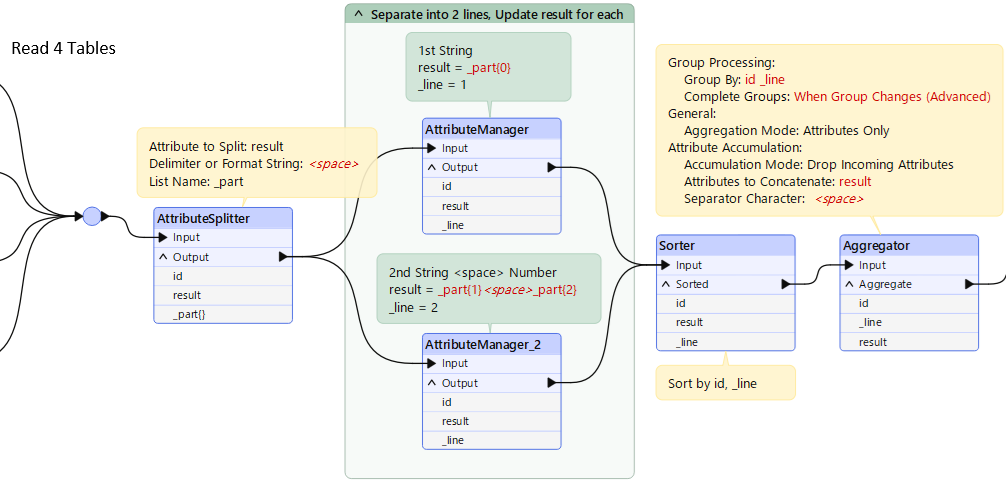 Read 4 Tables

Attribute to Split: result
Delimiter or Format String: <space>
List Name: _part

AttributeSplitter
Input
Output
id
result
_part{}

Separate into 2 lines, Update result for each

1st String
result = _part{0}
_line = 1

AttributeManager
Input
Output
id
result
_line

2nd String <space> Number
result = _part{1}<space>_part{2}
_line = 2

AttributeManager_2
Input
Output
id
result
_line

Group Processing:
Group By: id _line
Complete Groups: When Group Changes (Advanced)
General:
Aggregation Mode: Attributes Only
Attribute Accumulation:
Accumulation Mode: Drop Incoming Attributes
Attributes to Concatenate: result
Separator Character: <space>

Sorter
Input
Sorted
id
result
_line

Sort by id, _line

Aggregator
Input
Aggregate
id
_line
result